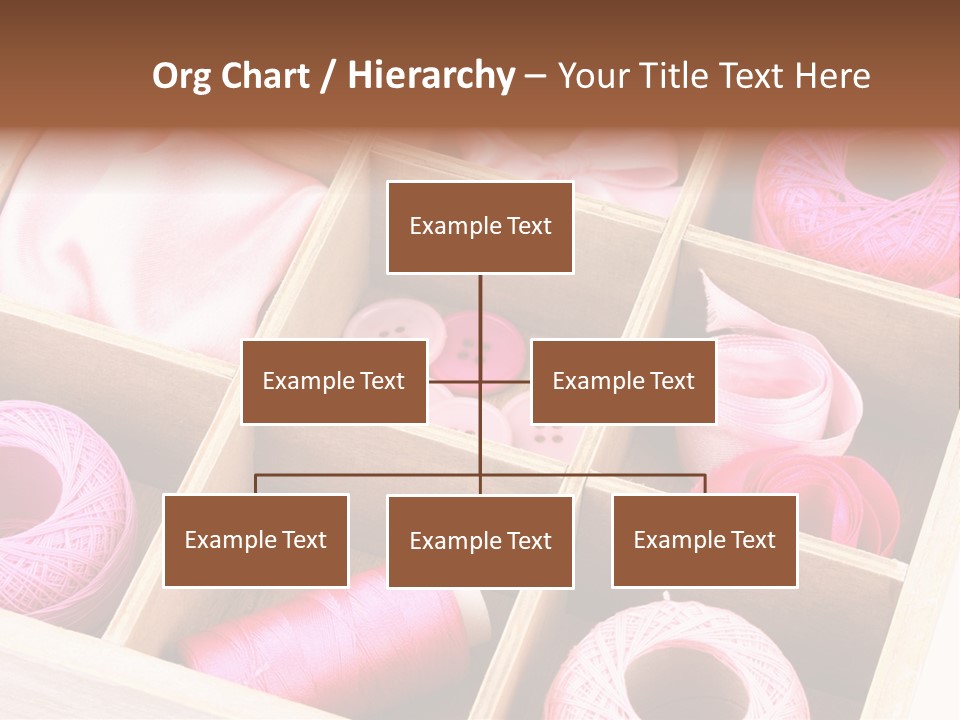 Org Chart / Hierarchy – Your Title Text Here

Example Text

Example Text

Example Text

Example Text

Example Text

Example Text